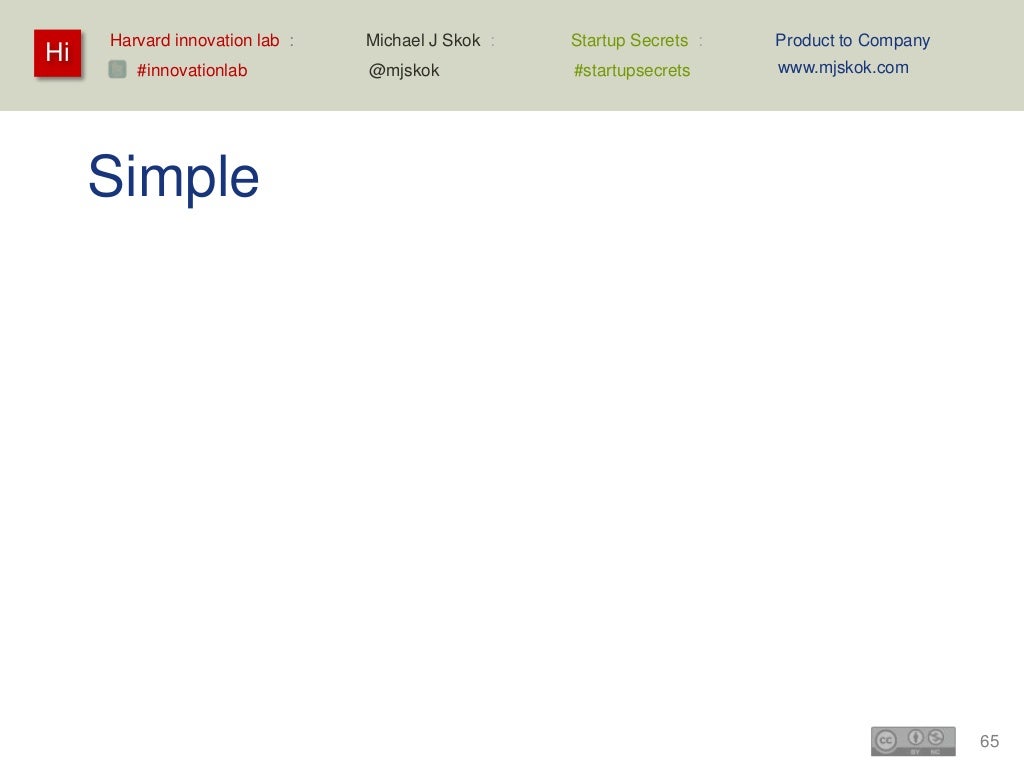 Hi

Harvard innovation lab : #innovationlab

Michael J Skok : @mjskok

Startup Secrets : #startupsecrets

Product to Company www.mjskok.com

Simple

cc BY NC

65